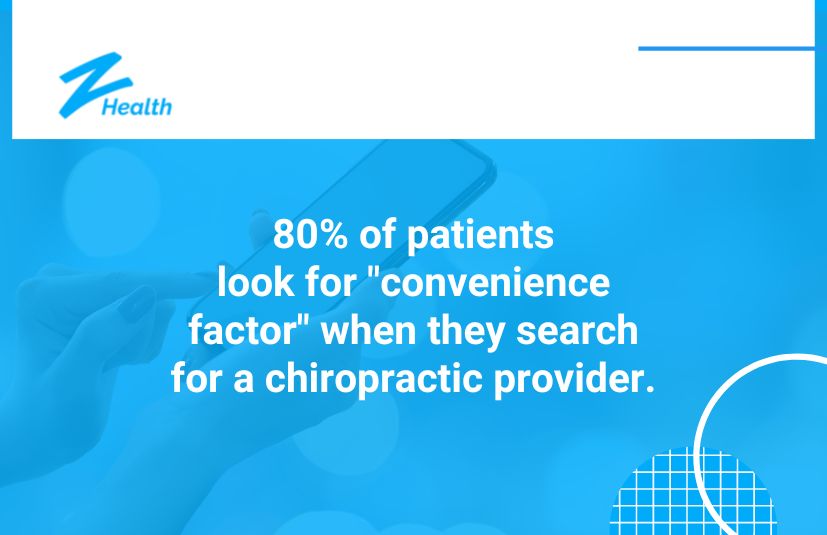 Z Health

80% of patients look for "convenience factor" when they search for a chiropractic provider.